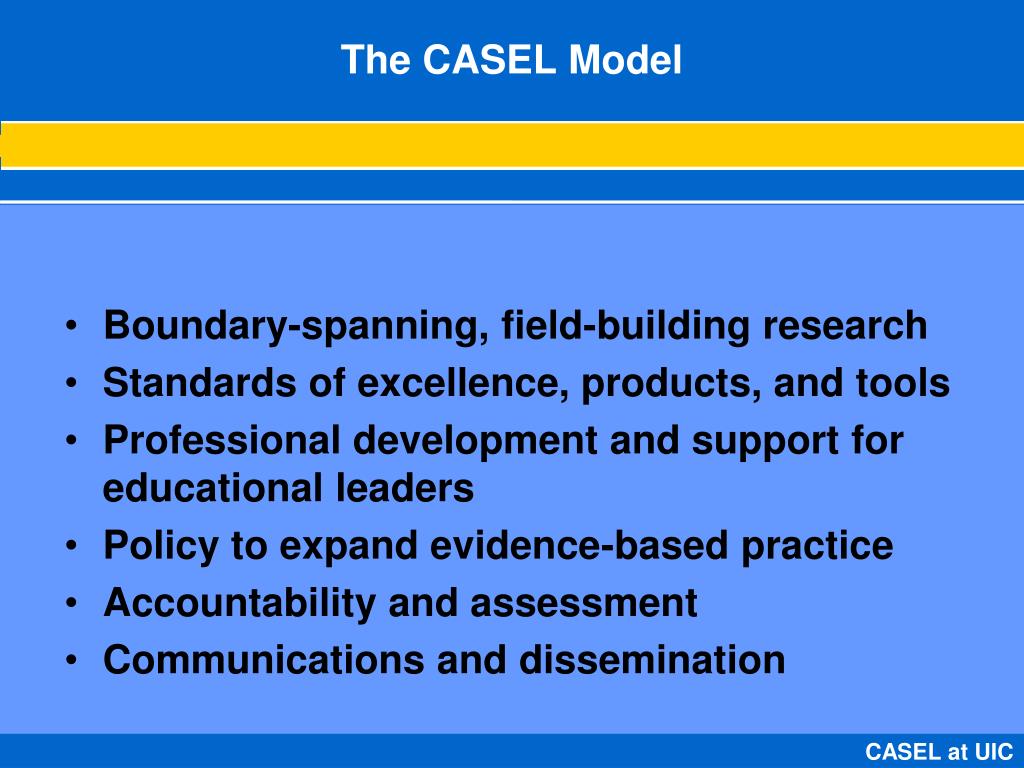 The CASEL Model

• Boundary-spanning, field-building research
• Standards of excellence, products, and tools
• Professional development and support for educational leaders
• Policy to expand evidence-based practice
• Accountability and assessment
• Communications and dissemination

CASEL at UIC